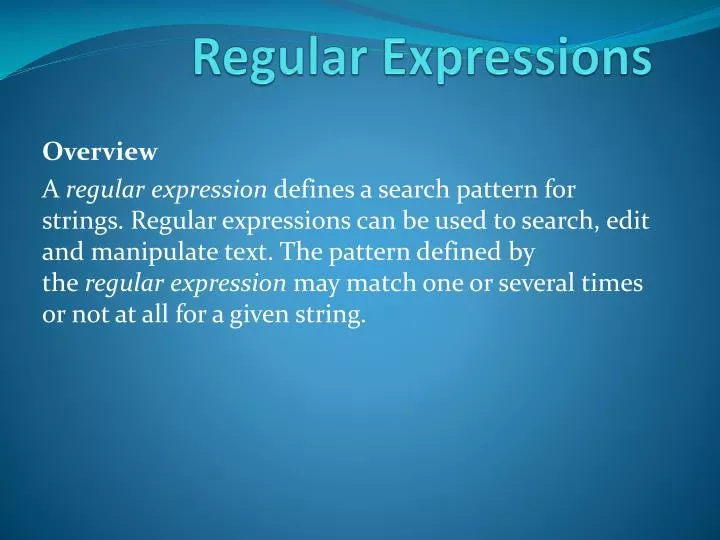 Regular Expressions

Overview

A regular expression defines a search pattern for strings. Regular expressions can be used to search, edit and manipulate text. The pattern defined by the regular expression may match one or several times or not at all for a given string.